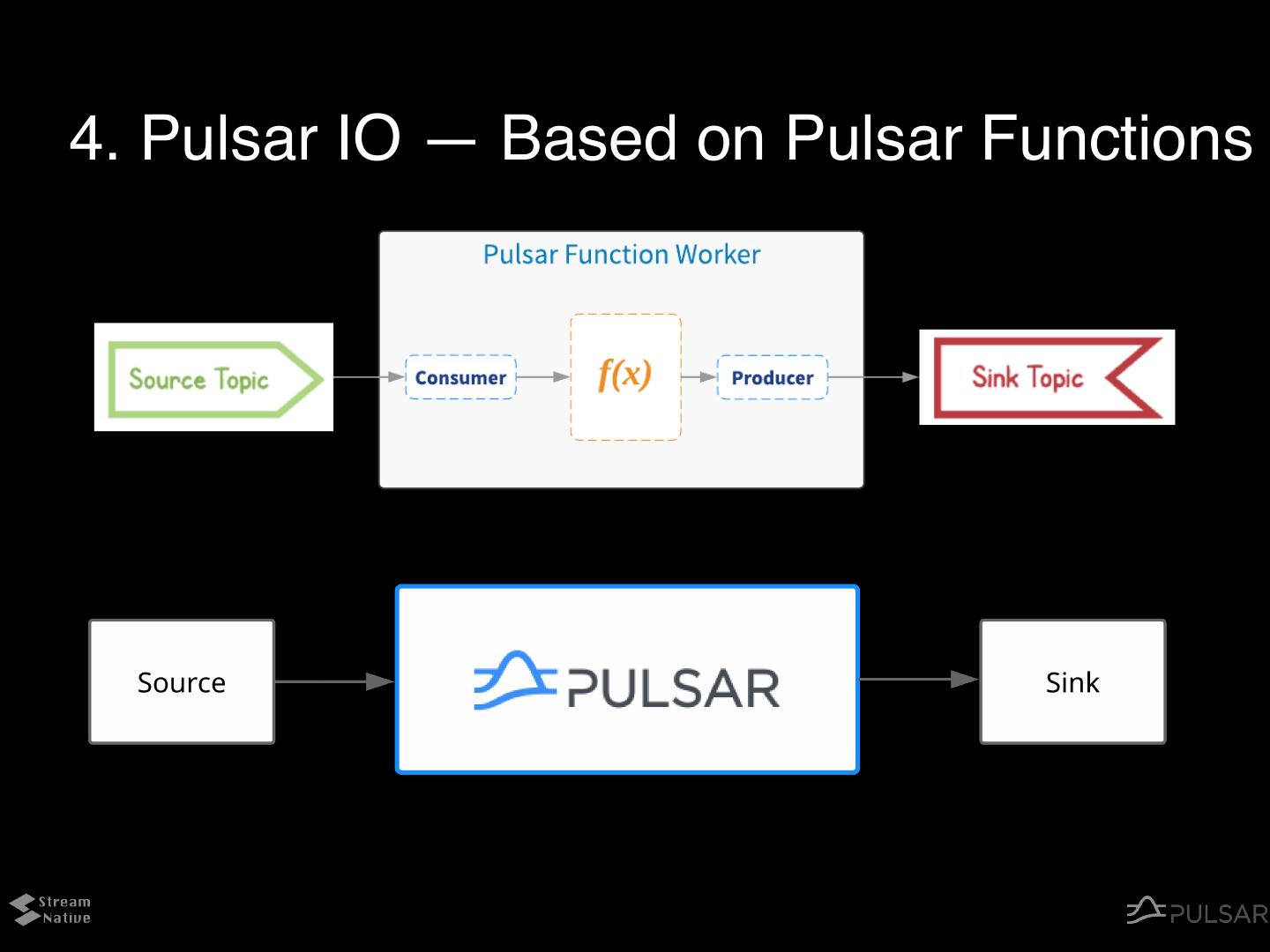 4. Pulsar IO — Based on Pulsar Functions

Pulsar Function Worker

Source Topic

Consumer

$f(x)$

Producer

Sink Topic

Source

PULSAR

Sink

Stream Native

PULSAR